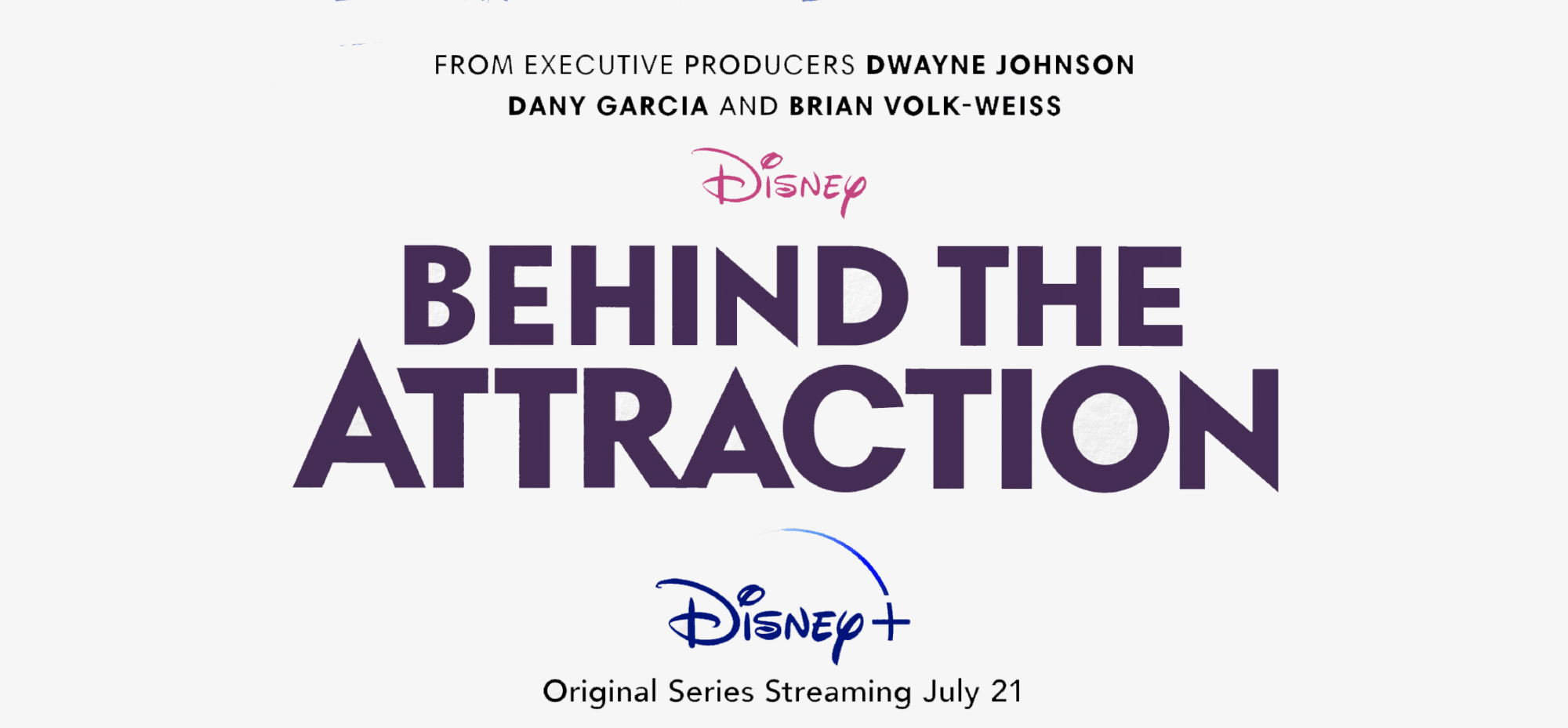 FROM EXECUTIVE PRODUCERS DWAYNE JOHNSON
DANY GARCIA AND BRIAN VOLK-WEISS

Disney

BEHIND THE
ATTRACTION

Disney+

Original Series Streaming July 21